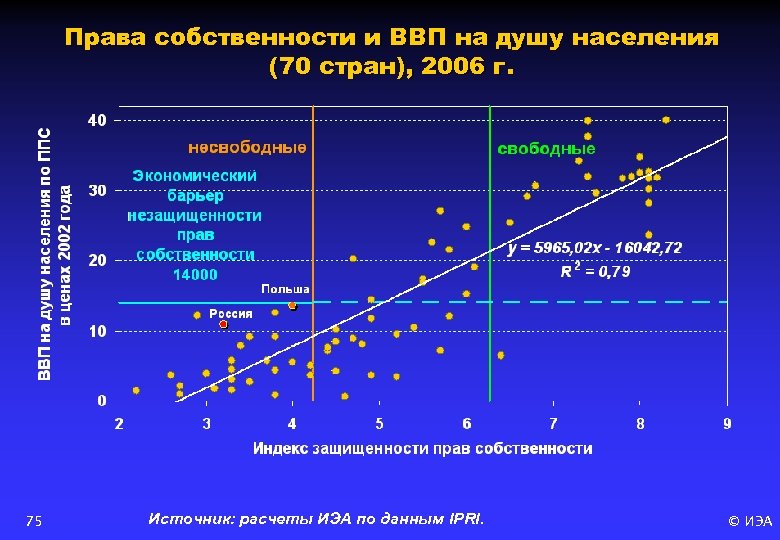 Права собственности и ВВП на душу населения (70 стран), 2006 г.

ВВП на душу населения по ППС в ценах 2002 года

40
30
20
10
0

несвободные

свободные

Экономический барьер незащищенности прав собственности 14000

Польша
Россия

$y = 5965,02x - 16042,72$
$R^2 = 0,79$

2 3 4 5 6 7 8 9

Индекс защищенности прав собственности

75

Источник: расчеты ИЭА по данным IPRI.

© ИЭА